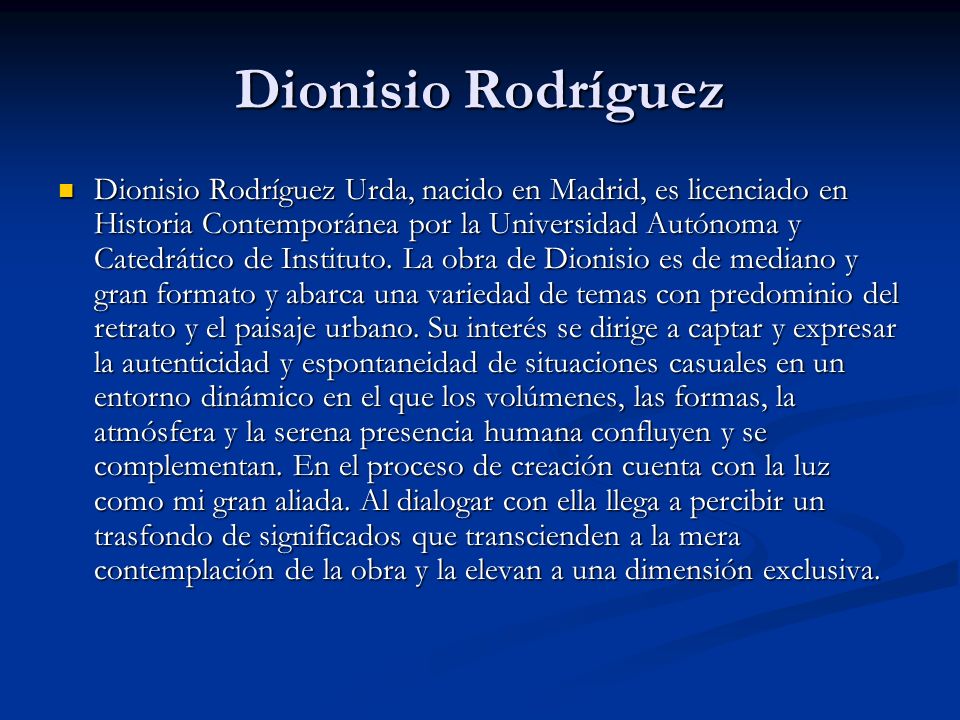 Dionisio Rodríguez

Dionisio Rodríguez Urda, nacido en Madrid, es licenciado en Historia Contemporánea por la Universidad Autónoma y Catedrático de Instituto. La obra de Dionisio es de mediano y gran formato y abarca una variedad de temas con predominio del retrato y el paisaje urbano. Su interés se dirige a captar y expresar la autenticidad y espontaneidad de situaciones casuales en un entorno dinámico en el que los volúmenes, las formas, la atmósfera y la serena presencia humana confluyen y se complementan. En el proceso de creación cuenta con la luz como mi gran aliada. Al dialogar con ella llega a percibir un trasfondo de significados que transcienden a la mera contemplación de la obra y la elevan a una dimensión exclusiva.